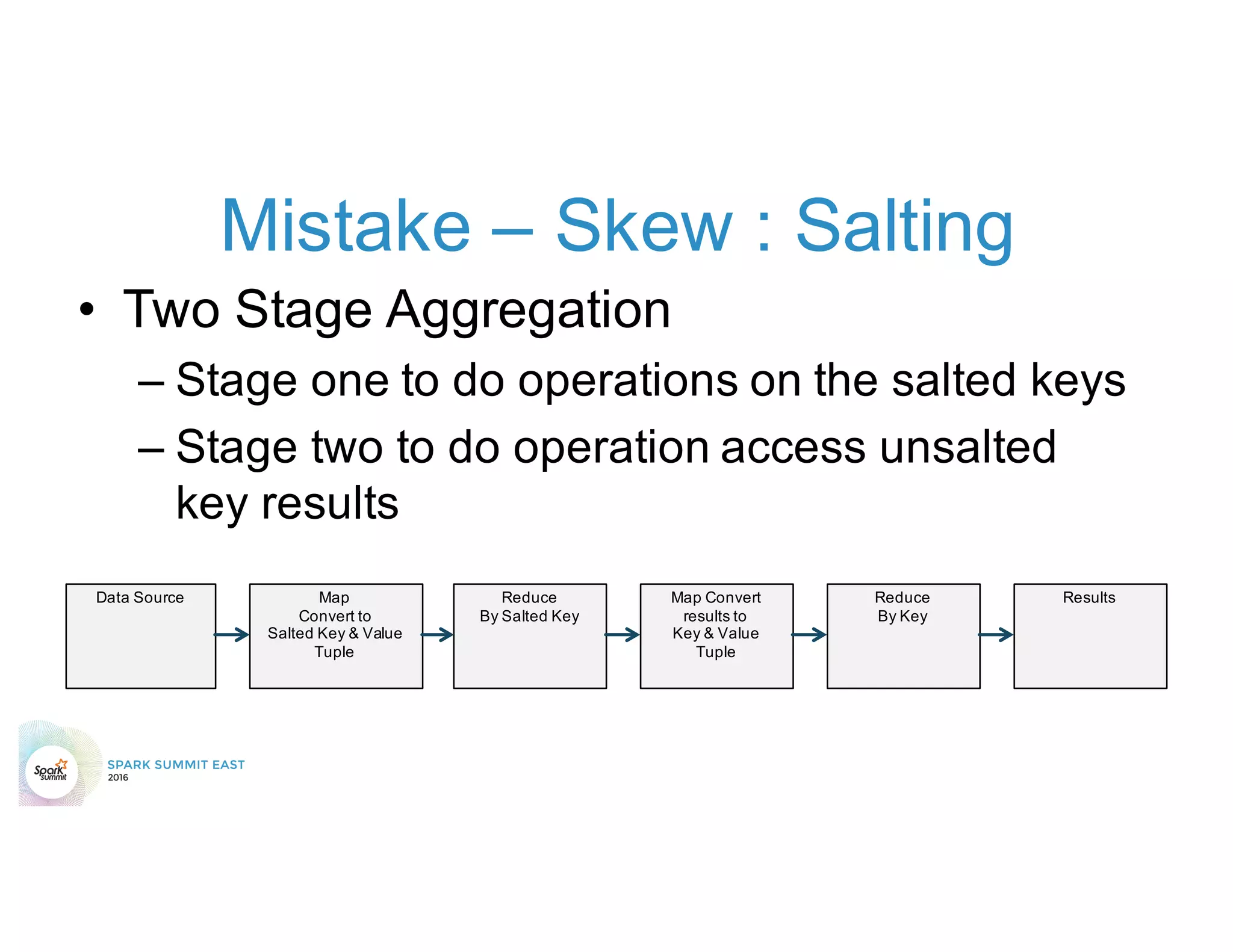 Mistake – Skew : Salting

• Two Stage Aggregation
– Stage one to do operations on the salted keys
– Stage two to do operation access unsalted key results

Data Source

Map
Convert to
Salted Key & Value
Tuple

Reduce
By Salted Key

Map Convert
results to
Key & Value
Tuple

Reduce
By Key

Results

Spark summit
SPARK SUMMIT EAST
2016